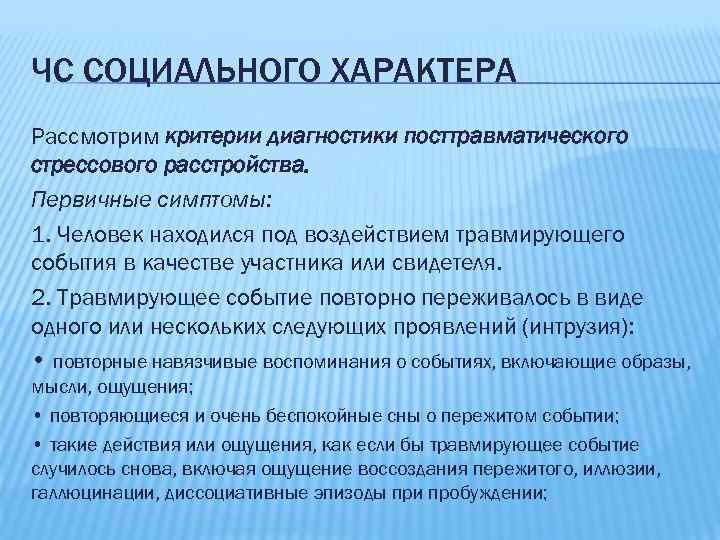 ЧС СОЦИАЛЬНОГО ХАРАКТЕРА

Рассмотрим критерии диагностики посттравматического стрессового расстройства.

Первичные симптомы:

1. Человек находился под воздействием травмирующего события в качестве участника или свидетеля.

2. Травмирующее событие повторно переживалось в виде одного или нескольких следующих проявлений (интрузия):

• повторные навязчивые воспоминания о событиях, включающие образы, мысли, ощущения;

• повторяющиеся и очень беспокойные сны о пережитом событии;

• такие действия или ощущения, как если бы травмирующее событие случилось снова, включая ощущение воссоздания пережитого, иллюзии, галлюцинации, диссоциативные эпизоды при пробуждении;